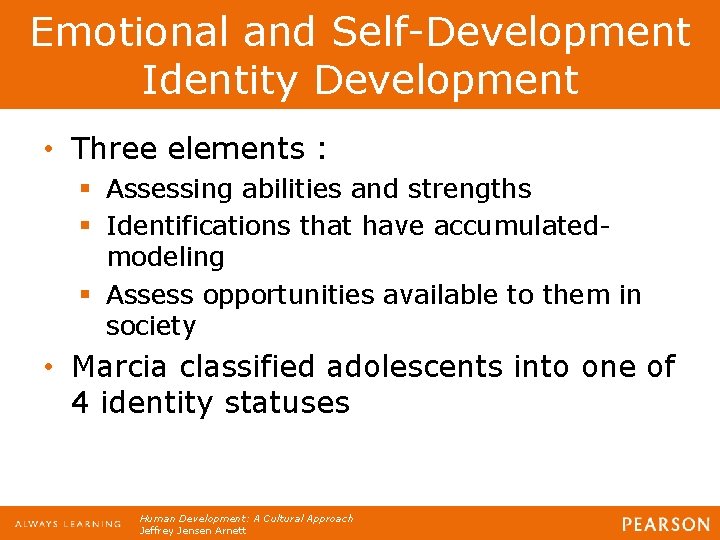 Emotional and Self-Development
Identity Development

• Three elements :
 ▪ Assessing abilities and strengths
 ▪ Identifications that have accumulated-modeling
 ▪ Assess opportunities available to them in society
• Marcia classified adolescents into one of 4 identity statuses

ALWAYS LEARNING
Human Development: A Cultural Approach
Jeffrey Jensen Arnett
PEARSON